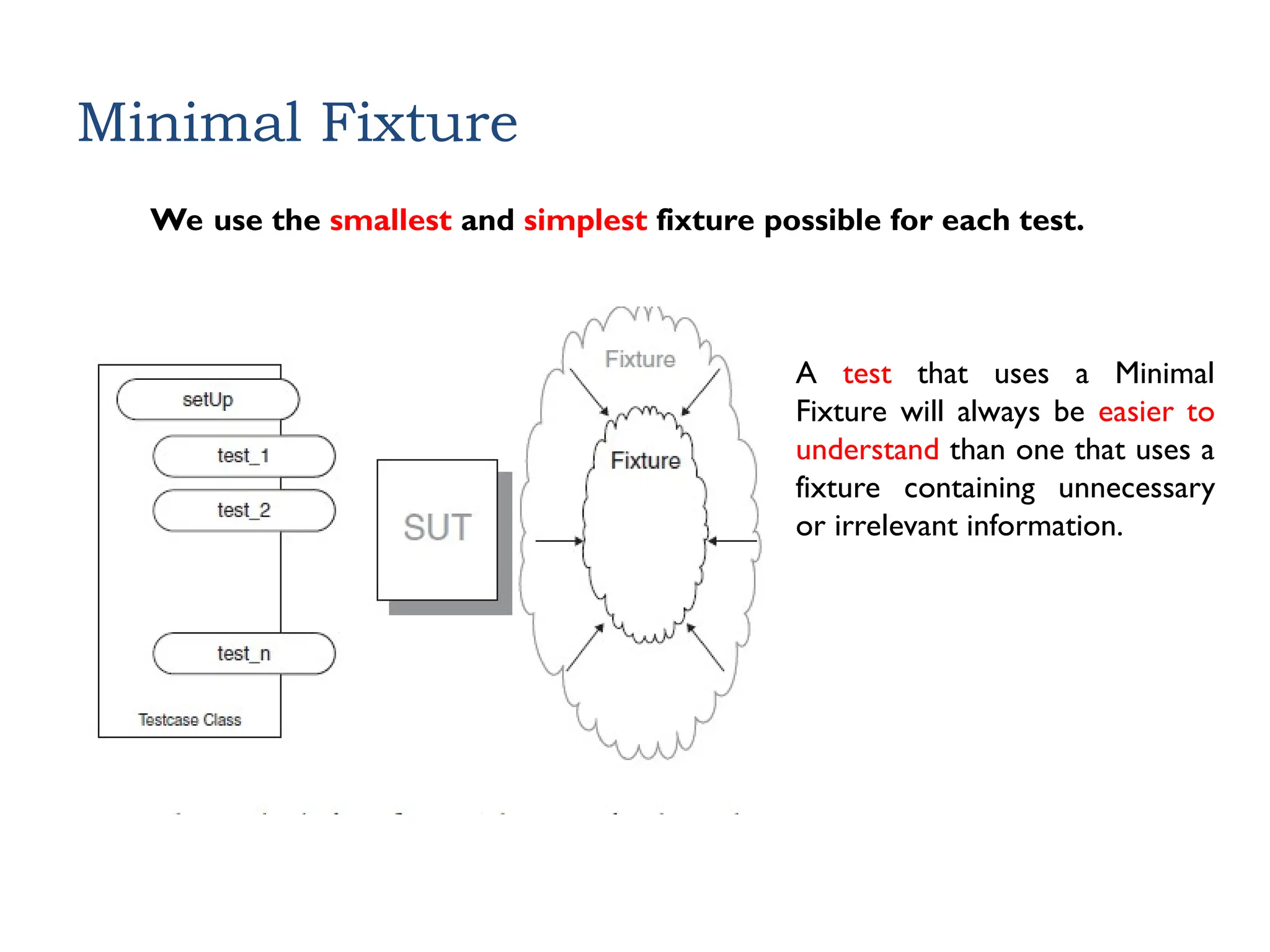 Minimal Fixture

We use the smallest and simplest fixture possible for each test.

setUp

test_1

test_2

test_n

Testcase Class

SUT

Fixture

Fixture

A test that uses a Minimal Fixture will always be easier to understand than one that uses a fixture containing unnecessary or irrelevant information.